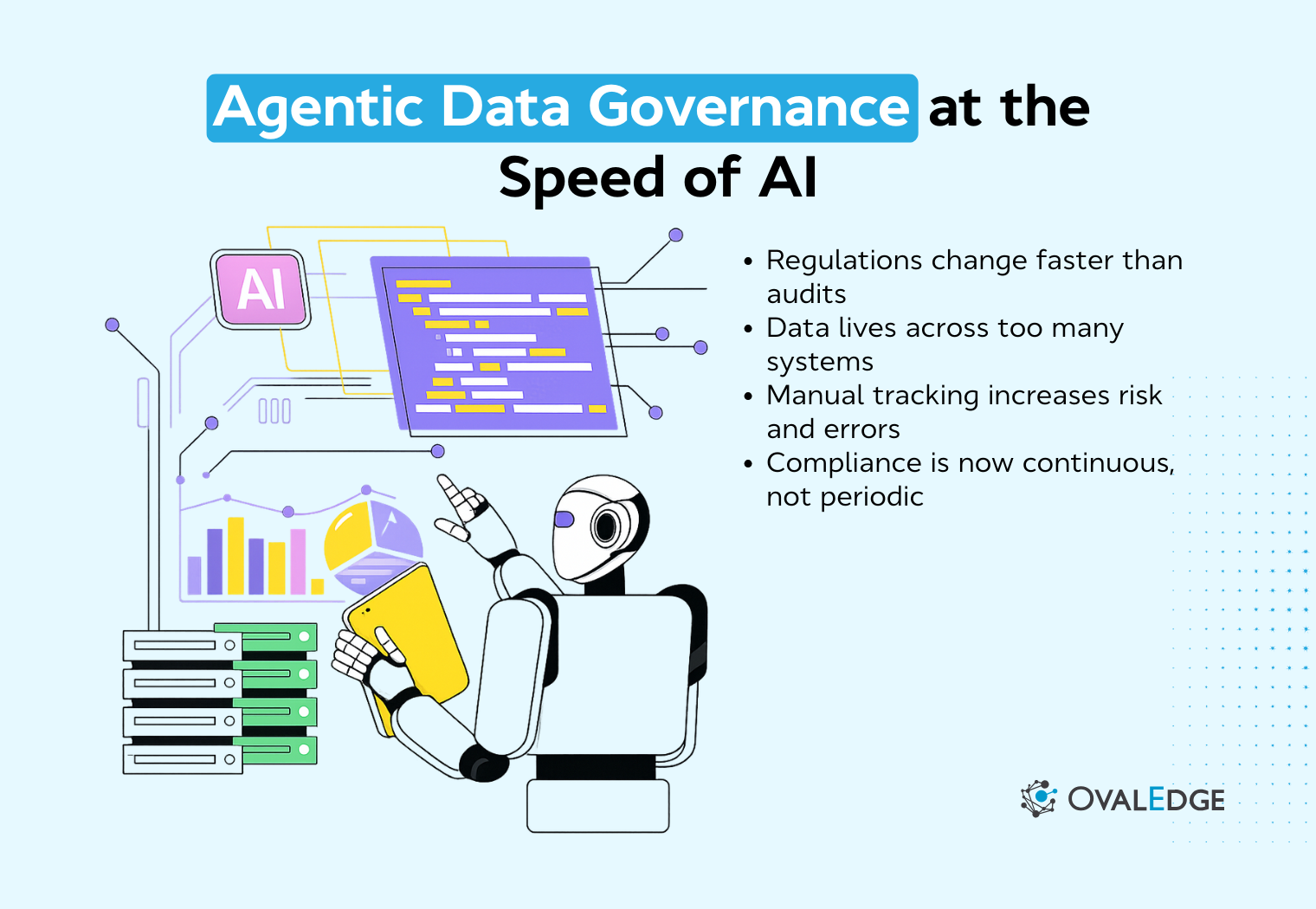 Agentic Data Governance at the Speed of AI

AI

• Regulations change faster than audits
• Data lives across too many systems
• Manual tracking increases risk and errors
• Compliance is now continuous, not periodic

OVALEDGE